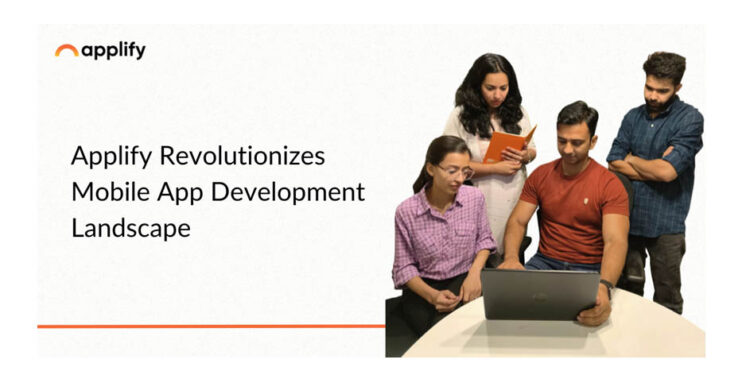 applify

Applify Revolutionizes Mobile App Development Landscape